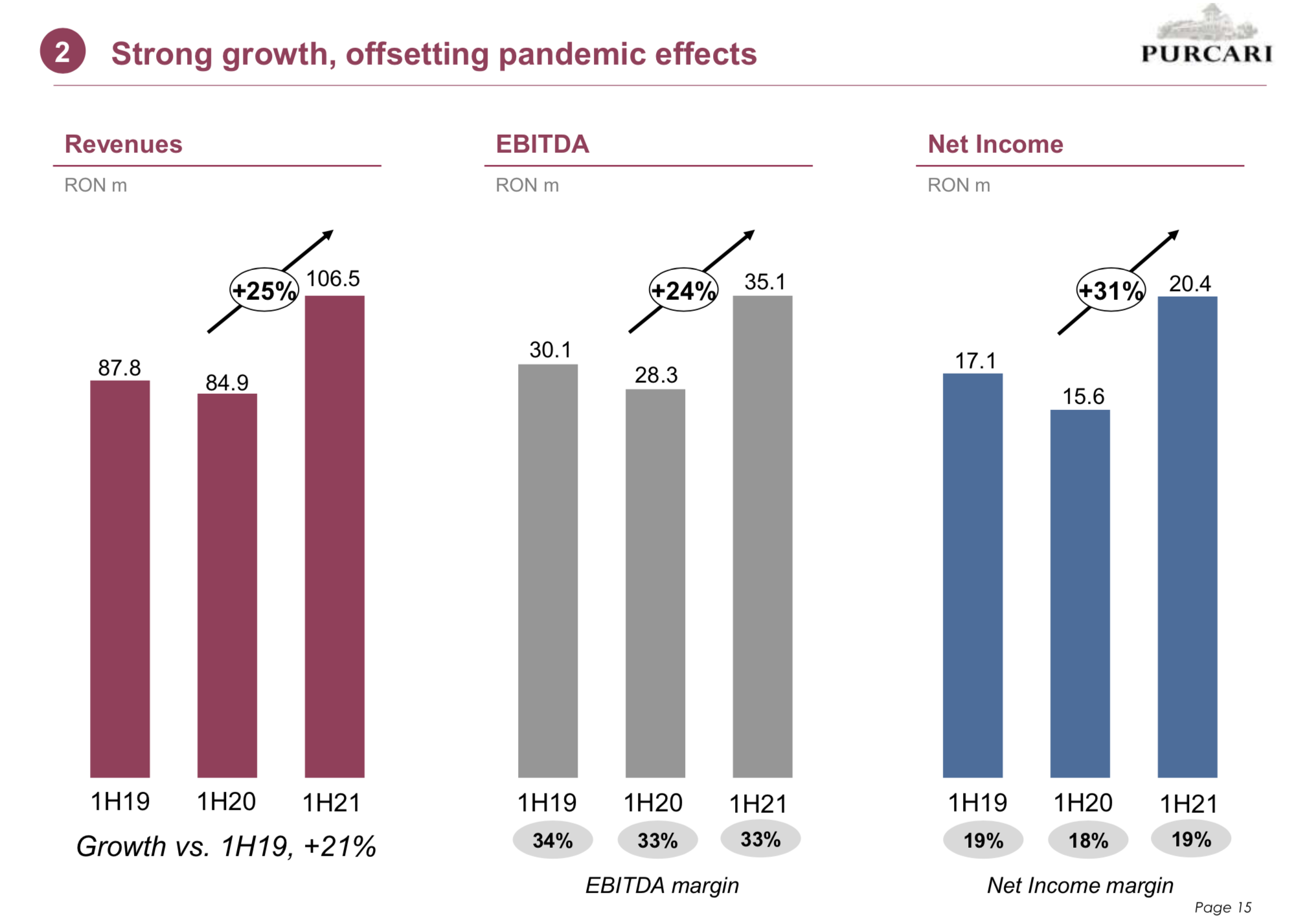 2 Strong growth, offsetting pandemic effects

PURCARI

Revenues

RON m

+25%

87.8
84.9
106.5

1H19 1H20 1H21

Growth vs. 1H19, +21%

EBITDA

RON m

+24%

30.1
28.3
35.1

1H19 1H20 1H21

34% 33% 33%

EBITDA margin

Net Income

RON m

+31%

17.1
15.6
20.4

1H19 1H20 1H21

19% 18% 19%

Net Income margin

Page 15